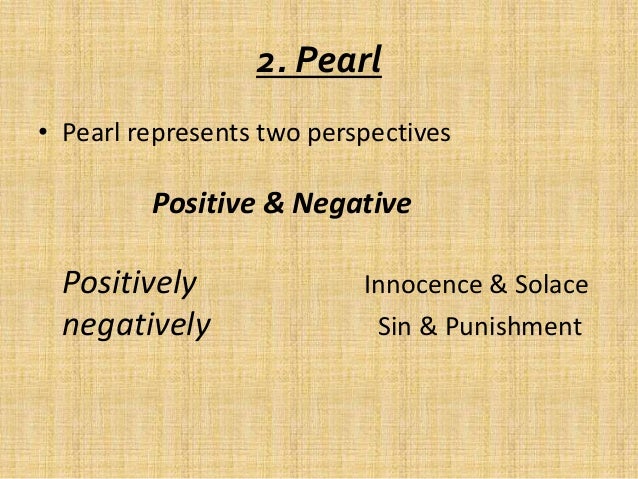 2. Pearl

• Pearl represents two perspectives

Positive & Negative

Positively Innocence & Solace
negatively Sin & Punishment